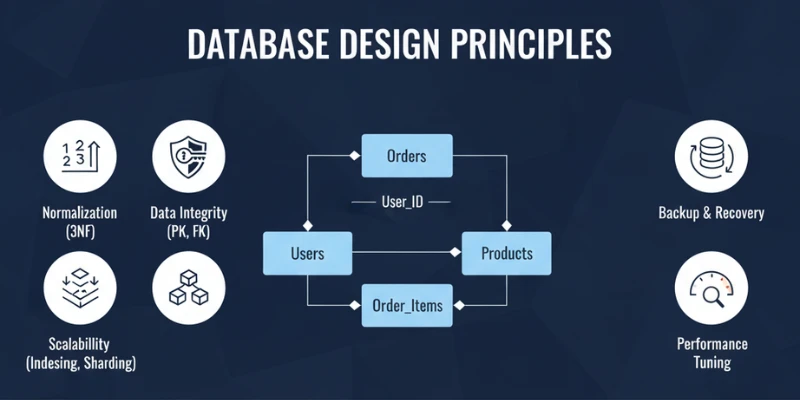 DATABASE DESIGN PRINCIPLES

1 2
2 3

Normalization (3NF)

Data Integrity (PK, FK)

Scalabillity (Indesing, Sharding)

Orders

User_ID

Users

Products

Order_Items

Backup & Recovery

Performance Tuning